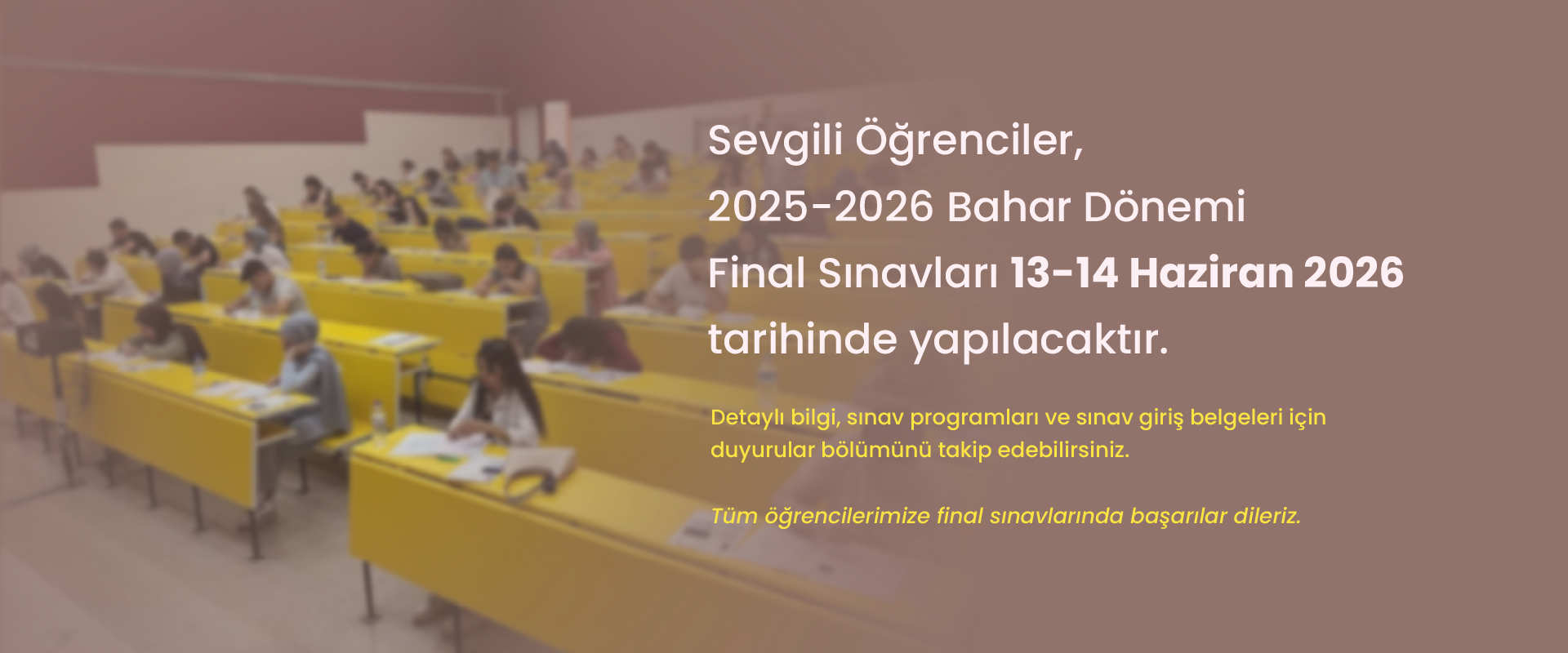 Sevgili Öğrenciler,
2025-2026 Bahar Dönemi
Final Sınavları 13-14 Haziran 2026
tarihinde yapılacaktır.

Detaylı bilgi, sınav programları ve sınav giriş belgeleri için duyurular bölümünü takip edebilirsiniz.

Tüm öğrencilerimize final sınavlarında başarılar dileriz.